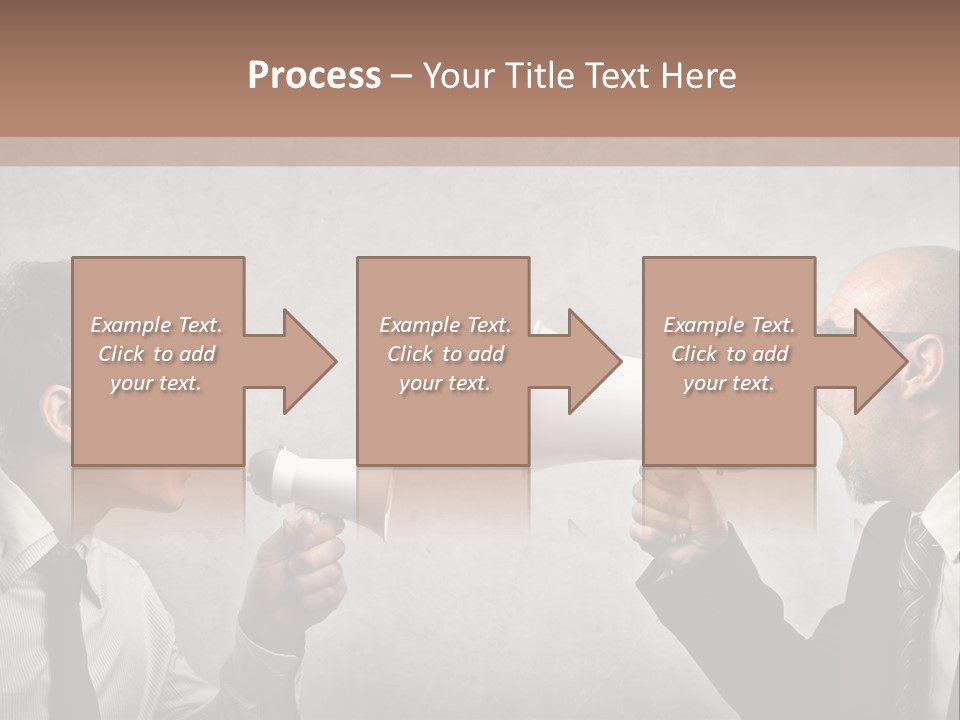 Process – Your Title Text Here

Example Text. Click to add your text.

Example Text. Click to add your text.

Example Text. Click to add your text.